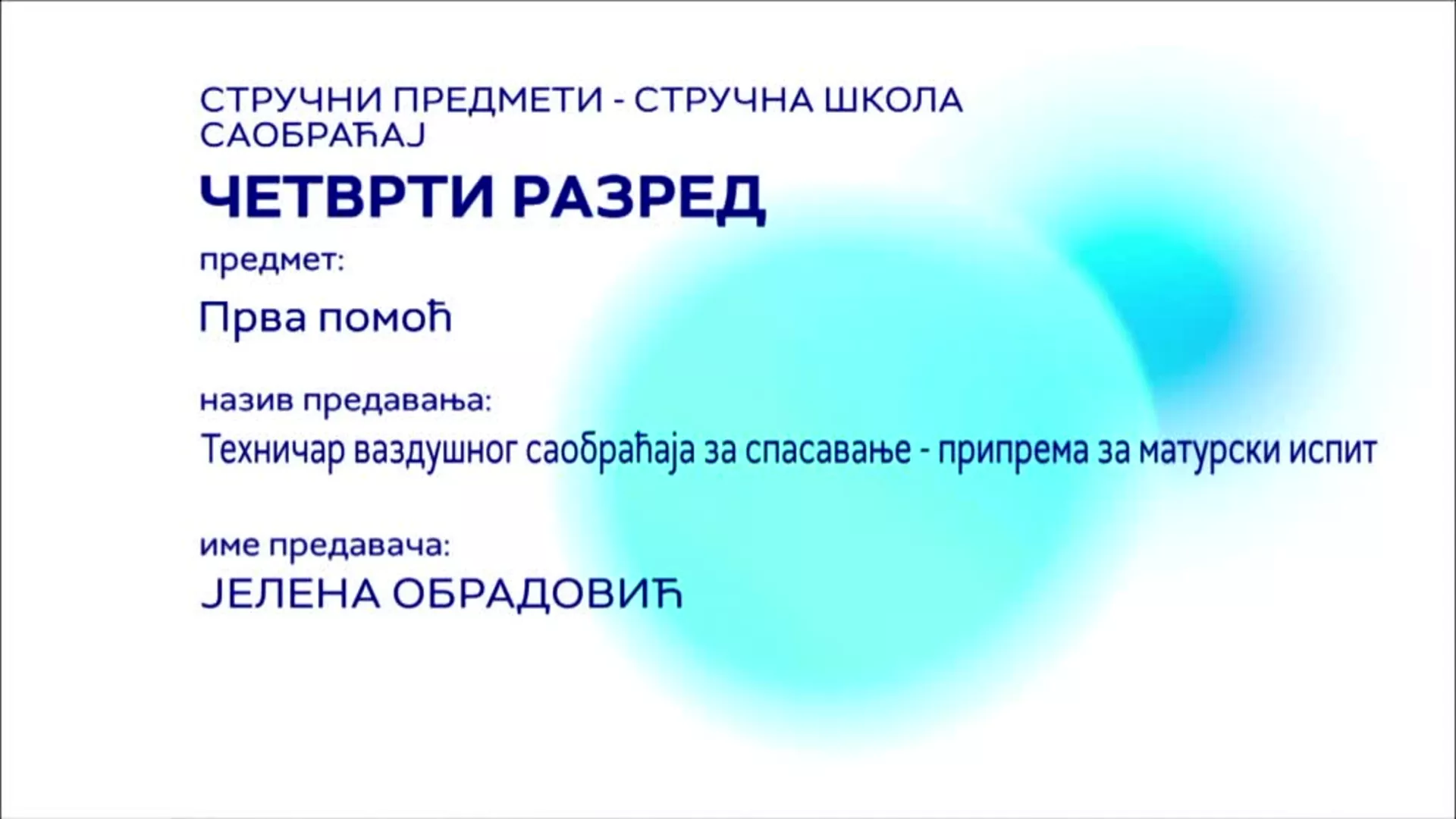 СТРУЧНИ ПРЕДМЕТИ - СТРУЧНА ШКОЛА
САОБРАЋАЈ

ЧЕТВРТИ РАЗРЕД

предмет:

Прва помоћ

назив предавања:

Техничар ваздушног саобраћаја за спасавање - припрема за матурски испит

име предавача:

ЈЕЛЕНА ОБРАДОВИЋ